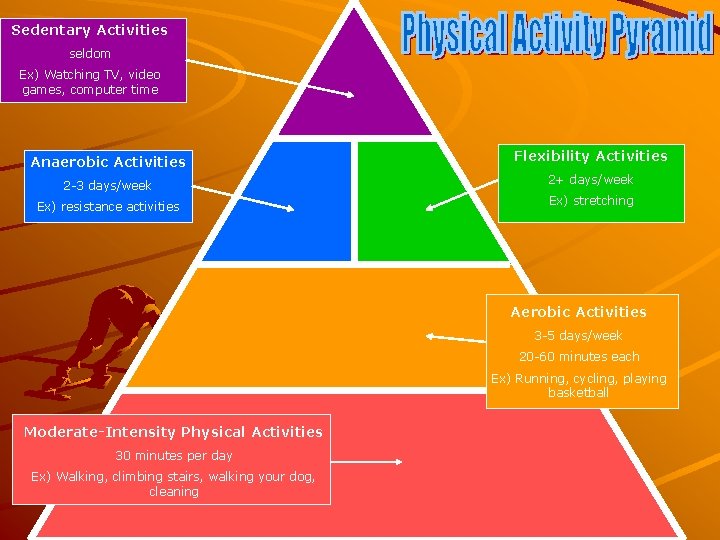 Physical Activity Pyramid

Sedentary Activities
seldom
Ex) Watching TV, video games, computer time

Anaerobic Activities
2-3 days/week
Ex) resistance activities

Flexibility Activities
2+ days/week
Ex) stretching

Aerobic Activities
3-5 days/week
20-60 minutes each
Ex) Running, cycling, playing basketball

Moderate-Intensity Physical Activities
30 minutes per day
Ex) Walking, climbing stairs, walking your dog, cleaning